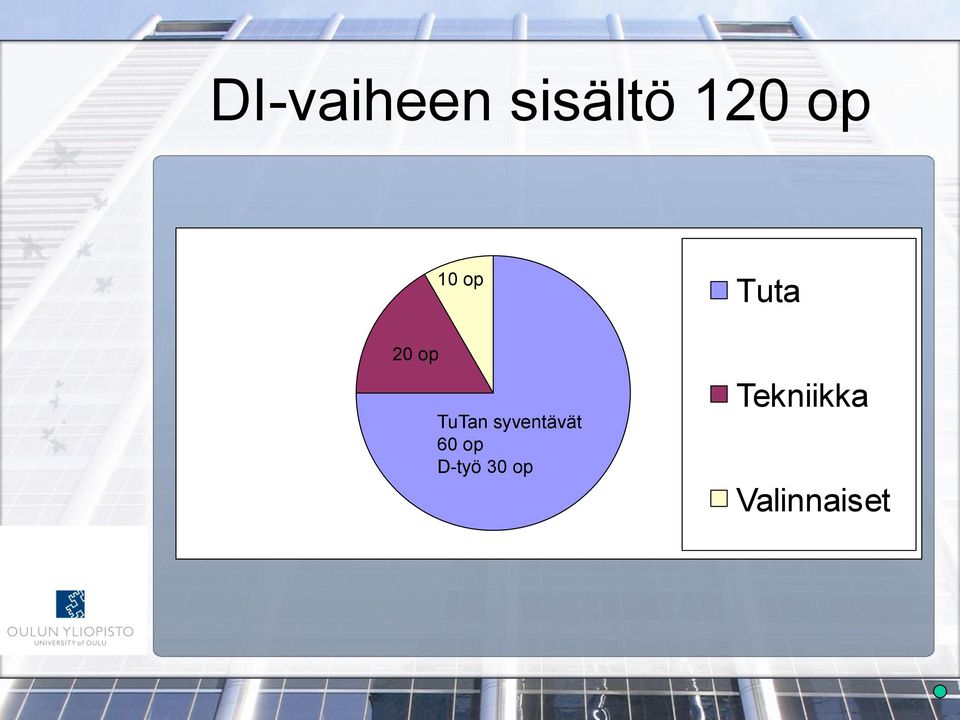 DI-vaiheen sisältö 120 op

10 op

20 op

TuTan syventävät 60 op D-työ 30 op

Tuta

Tekniikka

Valinnaiset

OULUN YLIOPISTO
UNIVERSITY of OULU